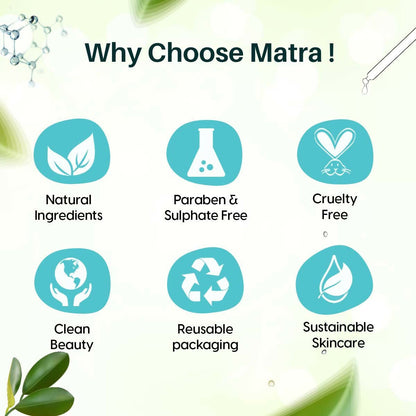 Why Choose Matra !

Natural Ingredients

Paraben & Sulphate Free

Cruelty Free

Clean Beauty

Reusable packaging

Sustainable Skincare